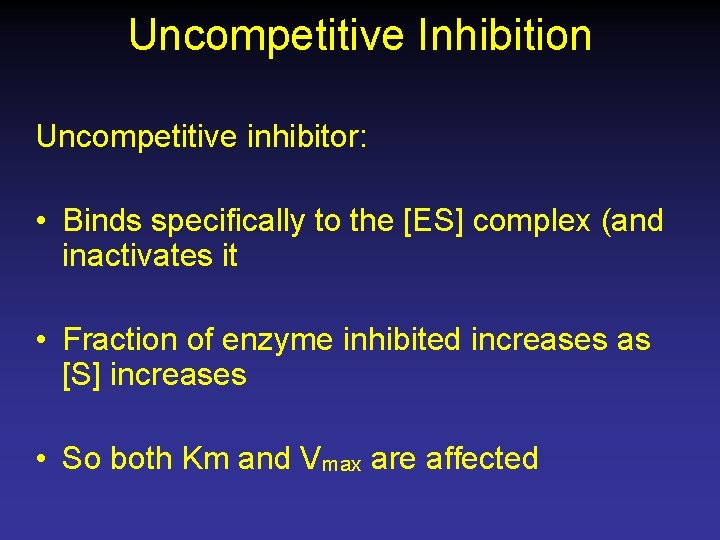 Uncompetitive Inhibition

Uncompetitive inhibitor:

• Binds specifically to the [ES] complex (and inactivates it

• Fraction of enzyme inhibited increases as [S] increases

• So both Km and $V_{max}$ are affected